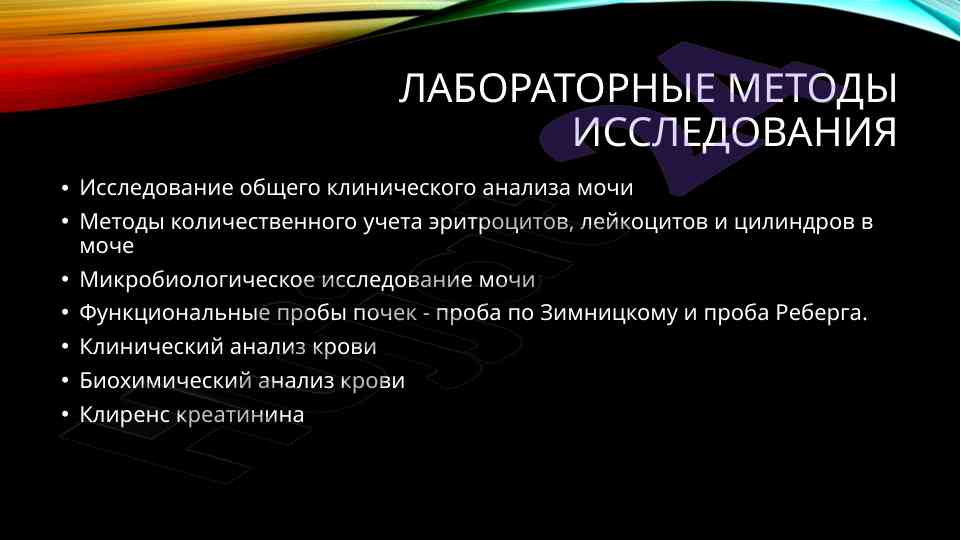 ЛАБОРАТОРНЫЕ МЕТОДЫ ИССЛЕДОВАНИЯ

• Исследование общего клинического анализа мочи
• Методы количественного учета эритроцитов, лейкоцитов и цилиндров в моче
• Микробиологическое исследование мочи
• Функциональные пробы почек - проба по Зимницкому и проба Реберга.
• Клинический анализ крови
• Биохимический анализ крови
• Клиренс креатинина